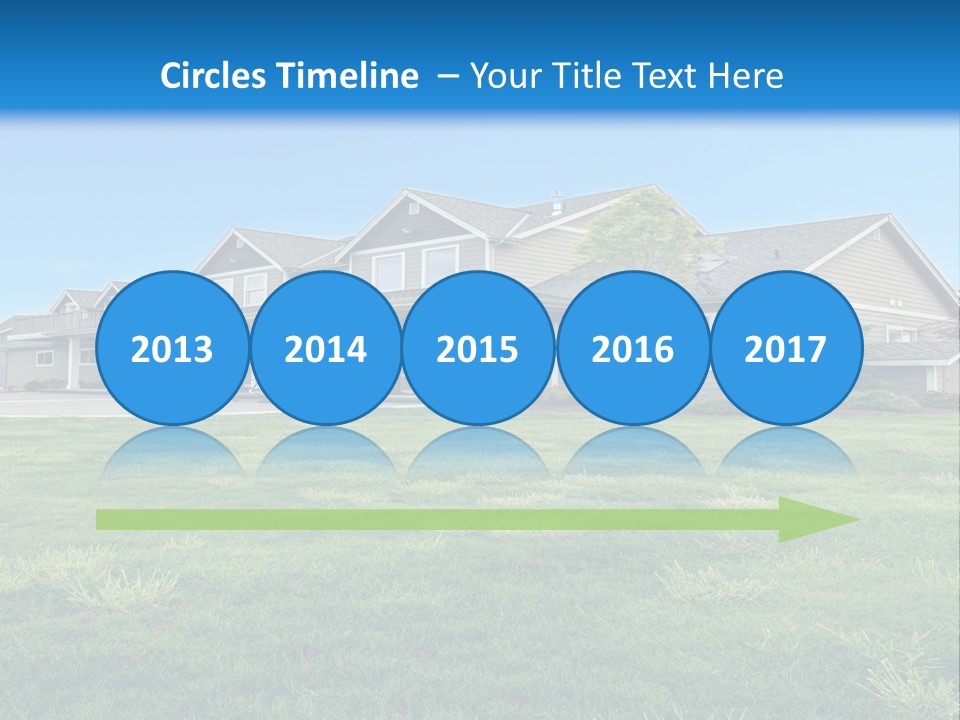 Circles Timeline – Your Title Text Here

2013

2014

2015

2016

2017